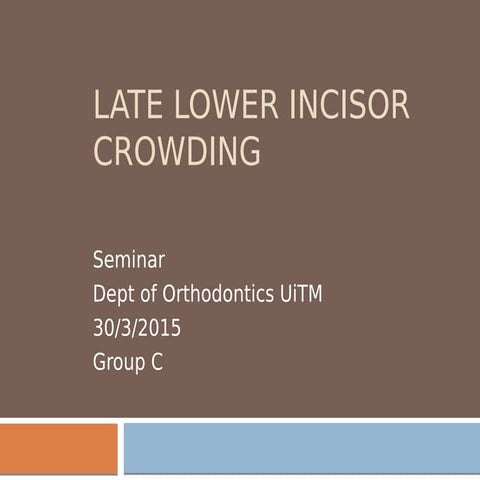 LATE LOWER INCISOR CROWDING

Seminar
Dept of Orthodontics UiTM
30/3/2015
Group C